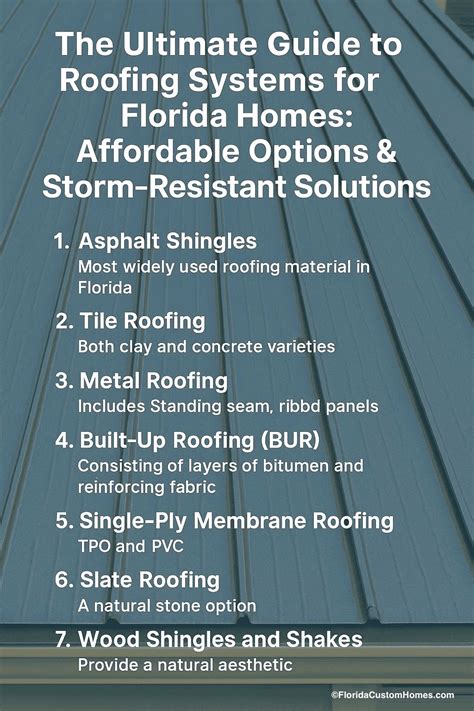 The Ultimate Guide to Roofing Systems for Florida Homes: Affordable Options & Storm-Resistant Solutions

1. Asphalt Shingles
Most widely used roofing material in Florida

2. Tile Roofing
Both clay and concrete varieties

3. Metal Roofing
Includes Standing seam, ribbd panels

4. Built-Up Roofing (BUR)
Consisting of layers of bitumen and reinforcing fabric

5. Single-Ply Membrane Roofing
TPO and PVC

6. Slate Roofing
A natural stone option

7. Wood Shingles and Shakes
Provide a natural aesthetic

©FloridaCustomHomes.com